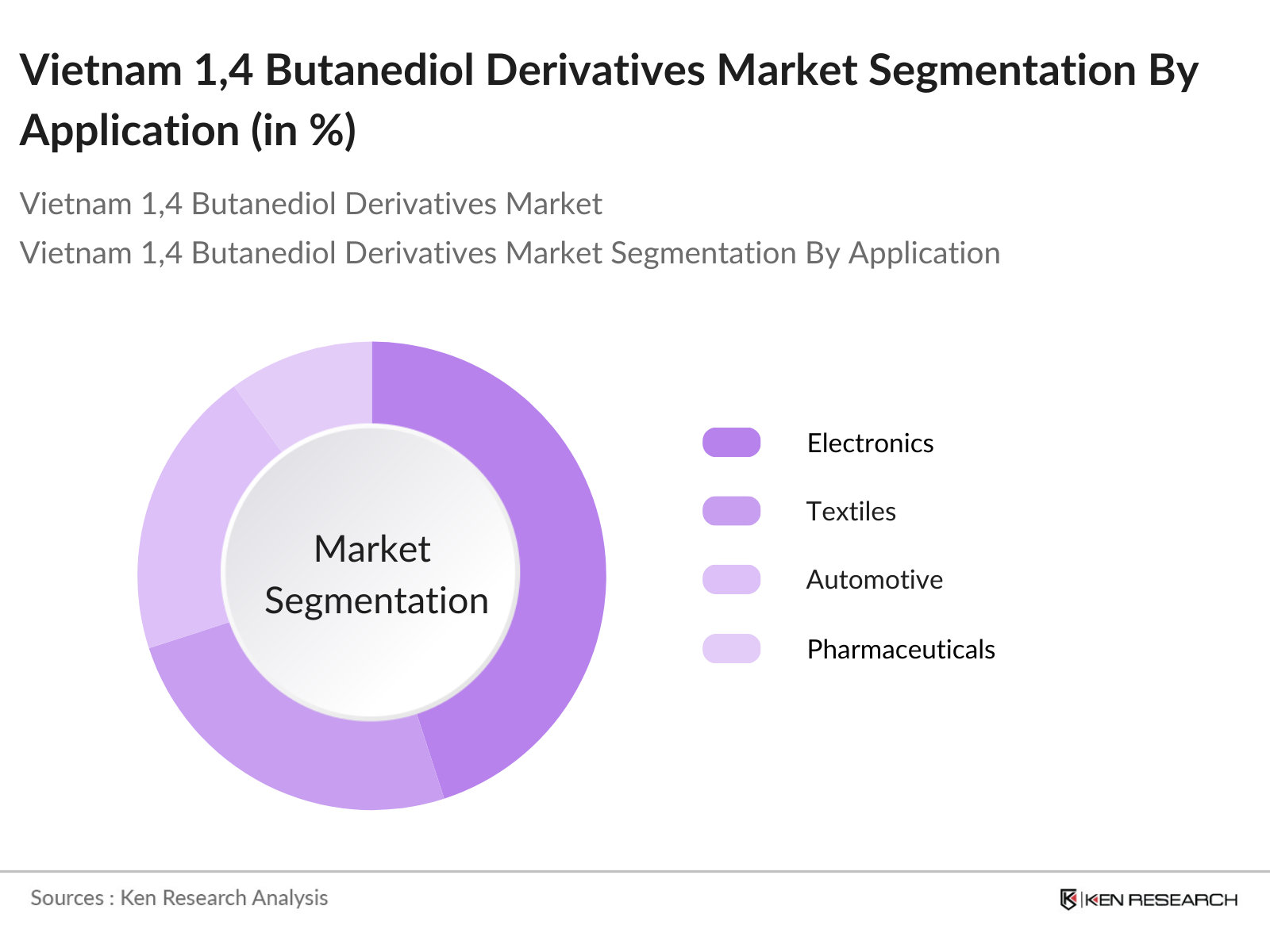 Vietnam 1,4 Butanediol Derivatives Market Segmentation By Application (in %)

Vietnam 1,4 Butanediol Derivatives Market

Vietnam 1,4 Butanediol Derivatives Market Segmentation By Application

Market Segmentation

Electronics

Textiles

Automotive

Pharmaceuticals

Sources : Ken Research Analysis

KEN RESEARCH